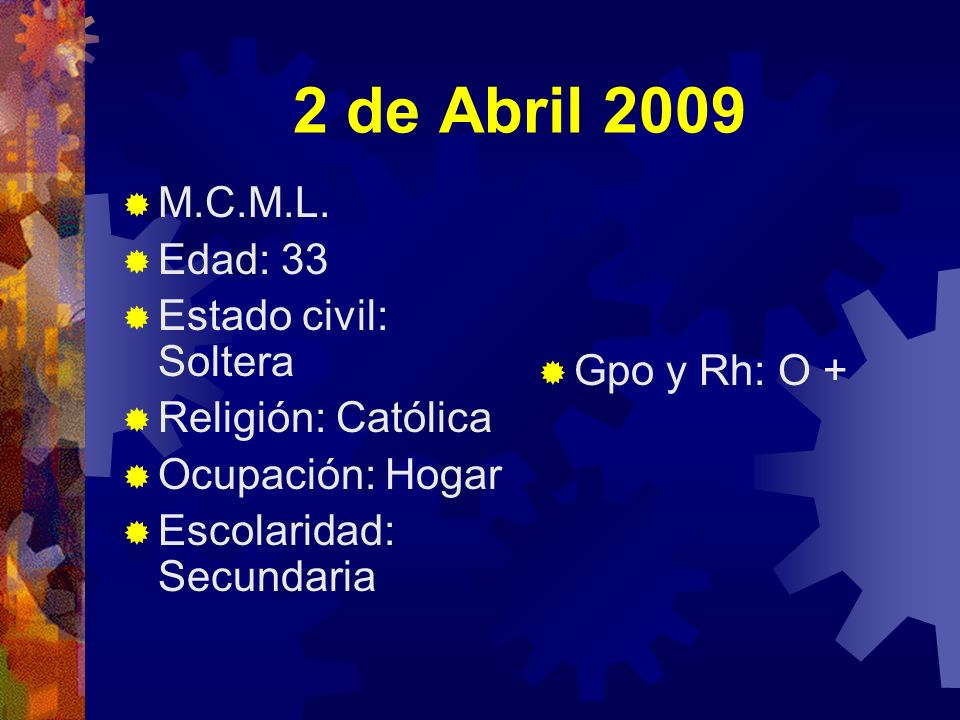 2 de Abril 2009

M.C.M.L.
Edad: 33
Estado civil: Soltera
Religión: Católica
Ocupación: Hogar
Escolaridad: Secundaria

Gpo y Rh: O +